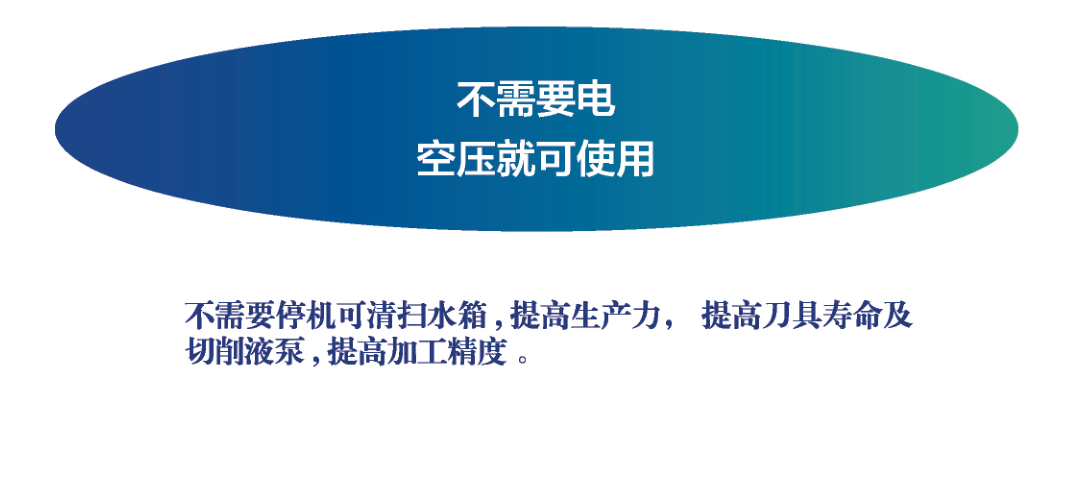 不需要电
空压就可使用

不需要停机可清扫水箱，提高生产力， 提高刀具寿命及切削液泵，提高加工精度 。